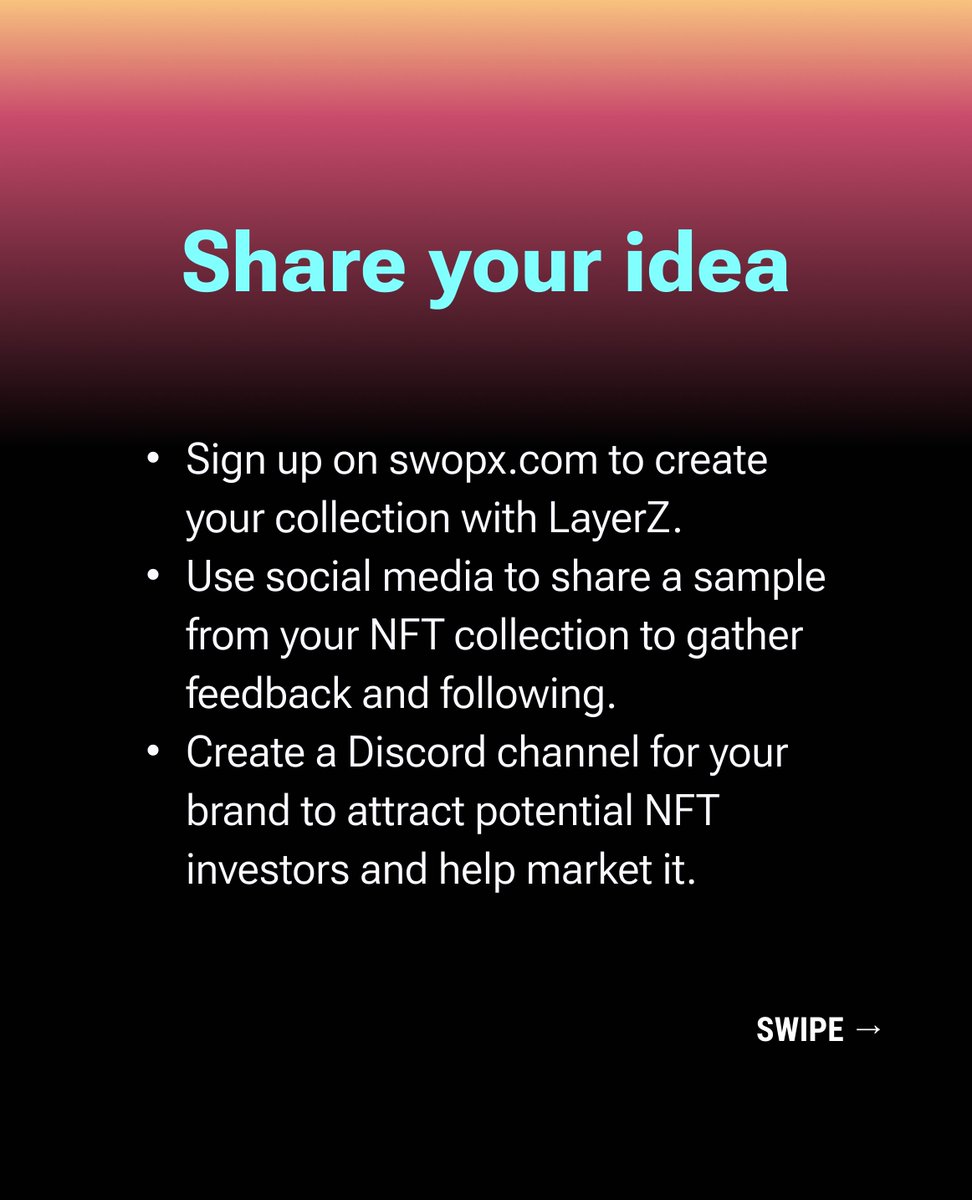 Share your idea

• Sign up on swopx.com to create your collection with LayerZ.
• Use social media to share a sample from your NFT collection to gather feedback and following.
• Create a Discord channel for your brand to attract potential NFT investors and help market it.

SWIPE →